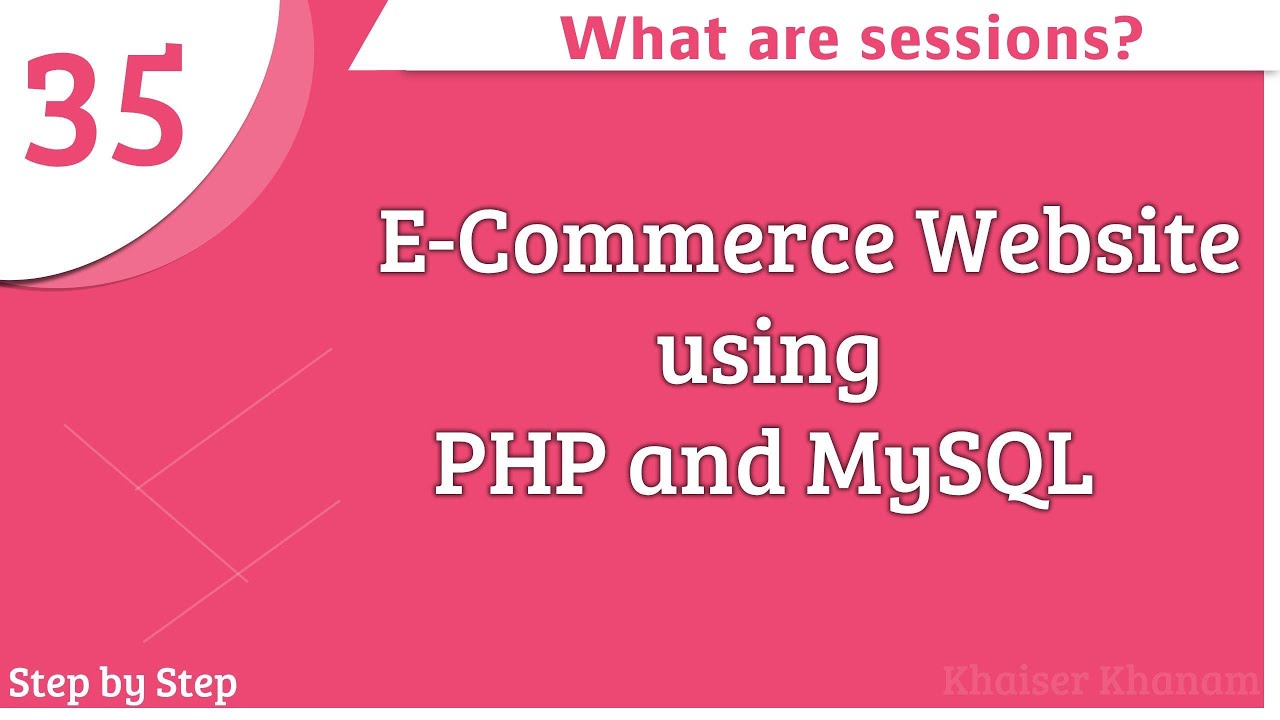 35

What are sessions?

E-Commerce Website using PHP and MySQL

Step by Step

Khaiser Khanam